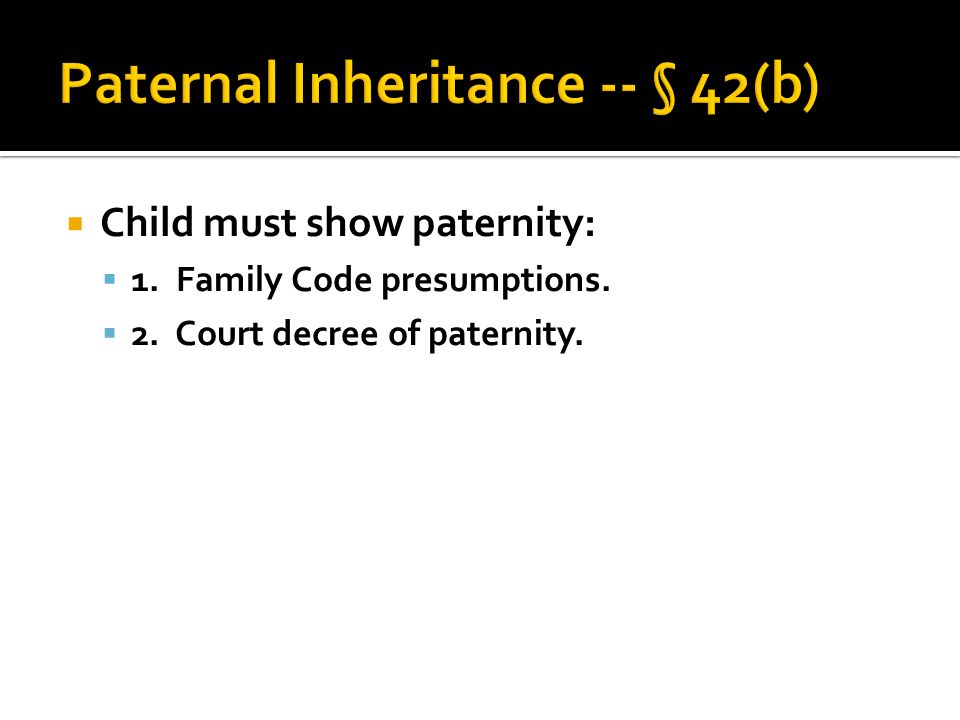 Paternal Inheritance -- § 42(b)

Child must show paternity:
1. Family Code presumptions.
2. Court decree of paternity.